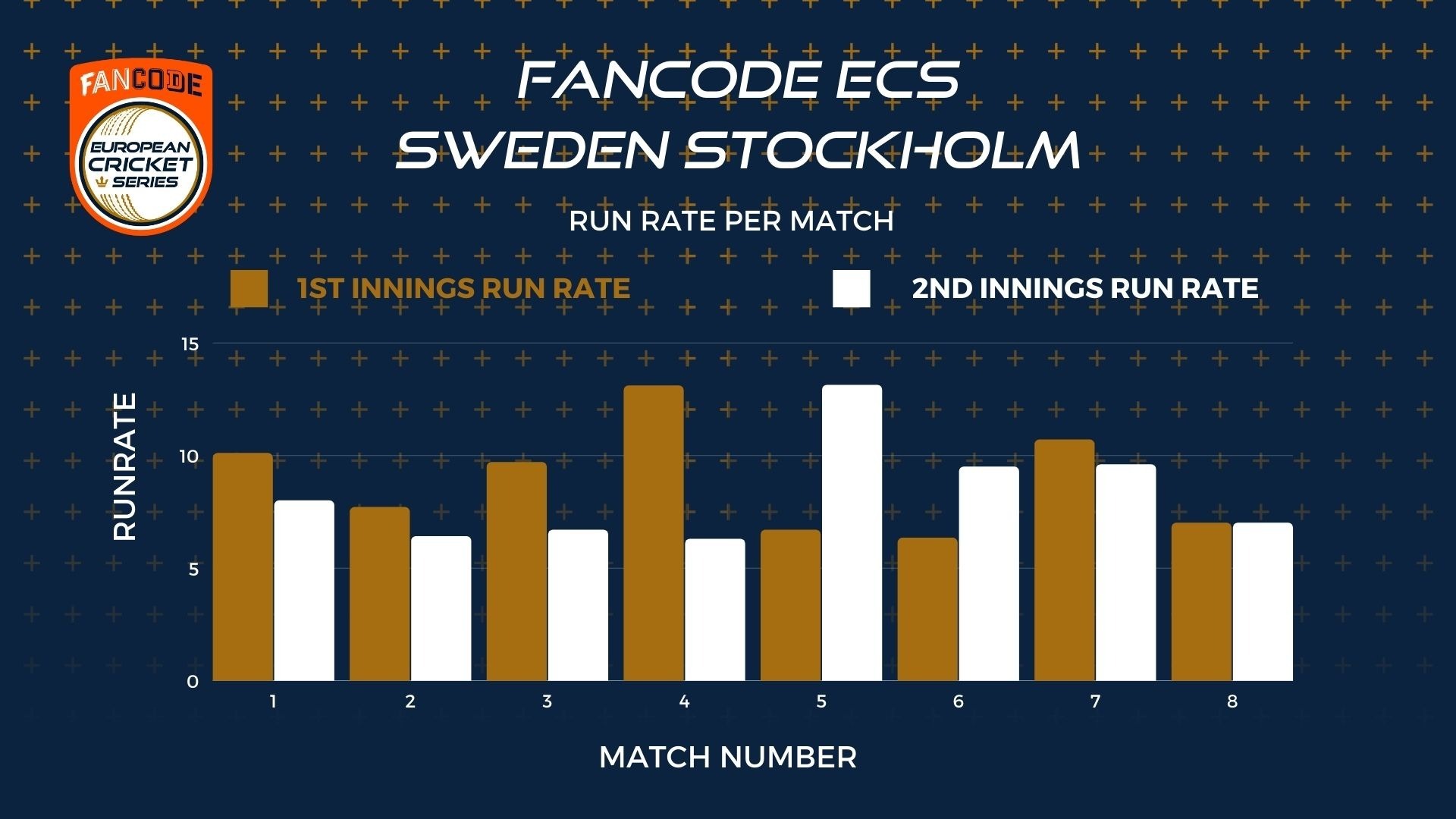 FANCODE
EUROPEAN CRICKET SERIES

FANCODE ECS
SWEDEN STOCKHOLM

RUN RATE PER MATCH

1ST INNINGS RUN RATE
2ND INNINGS RUN RATE

RUNRATE

15
10
5
0

1
2
3
4
5
6
7
8

MATCH NUMBER